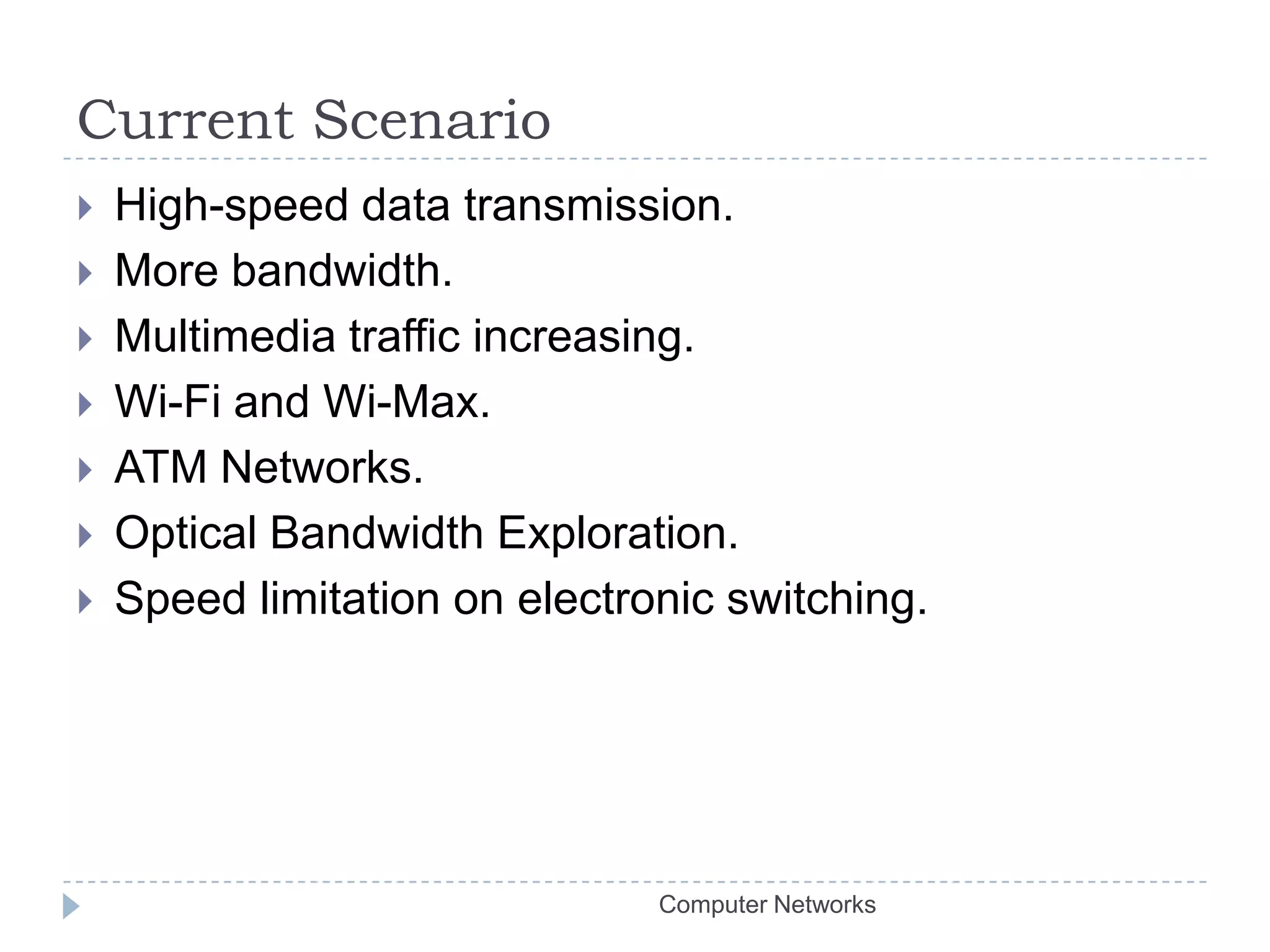 Current Scenario

High-speed data transmission.
More bandwidth.
Multimedia traffic increasing.
Wi-Fi and Wi-Max.
ATM Networks.
Optical Bandwidth Exploration.
Speed limitation on electronic switching.

Computer Networks